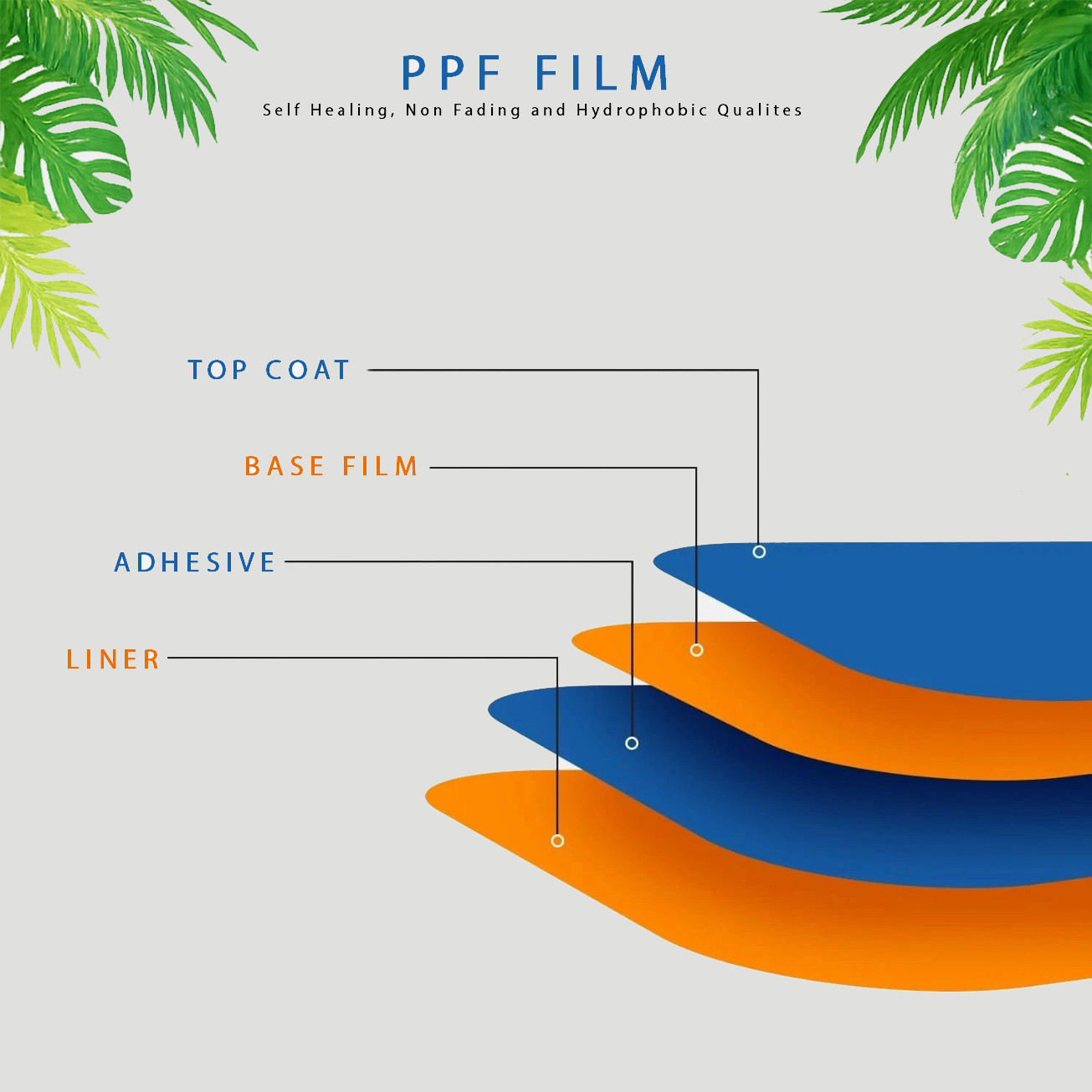 PPF FILM
Self Healing, Non Fading and Hydrophobic Qualites

TOP COAT

BASE FILM

ADHESIVE

LINER